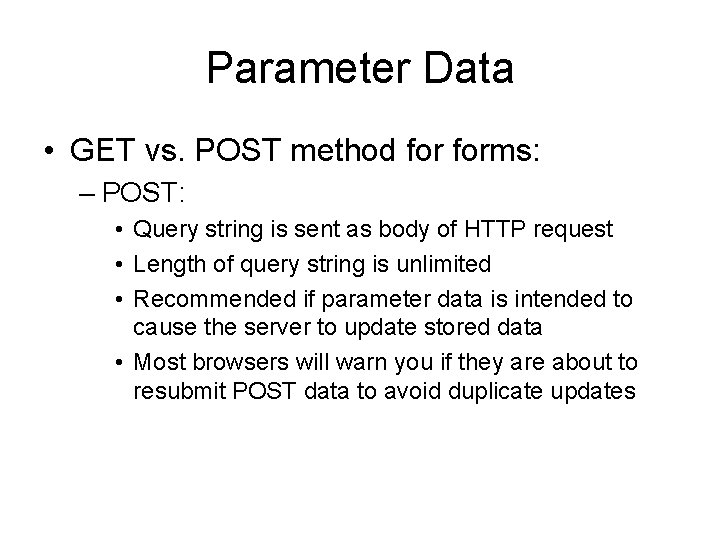 Parameter Data

• GET vs. POST method for forms:

– POST:

• Query string is sent as body of HTTP request

• Length of query string is unlimited

• Recommended if parameter data is intended to cause the server to update stored data

• Most browsers will warn you if they are about to resubmit POST data to avoid duplicate updates